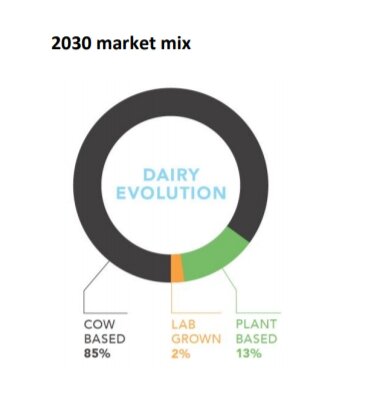 2030 market mix

DAIRY EVOLUTION

COW BASED 85%

LAB GROWN 2%

PLANT BASED 13%